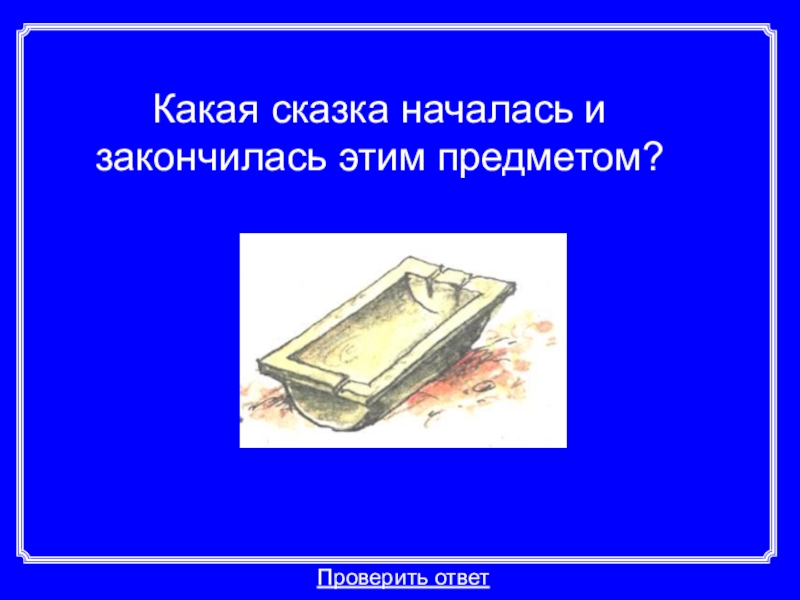 Какая сказка началась и закончилась этим предметом?

Проверить ответ